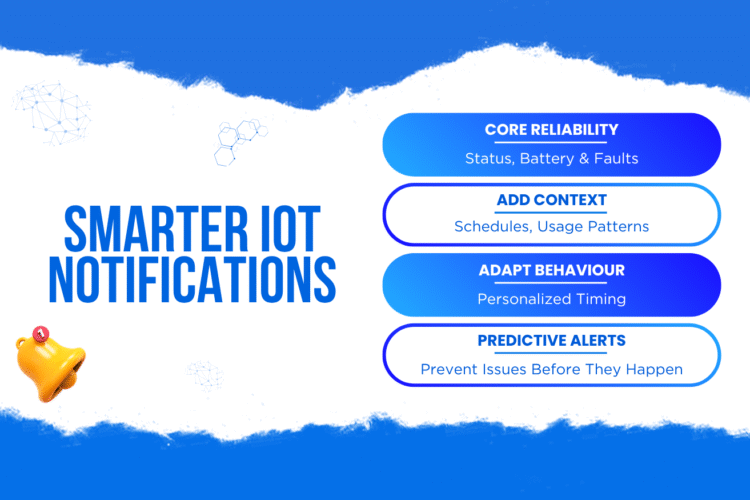 SMARTER IOT NOTIFICATIONS

1

CORE RELIABILITY
Status, Battery & Faults

ADD CONTEXT
Schedules, Usage Patterns

ADAPT BEHAVIOUR
Personalized Timing

PREDICTIVE ALERTS
Prevent Issues Before They Happen